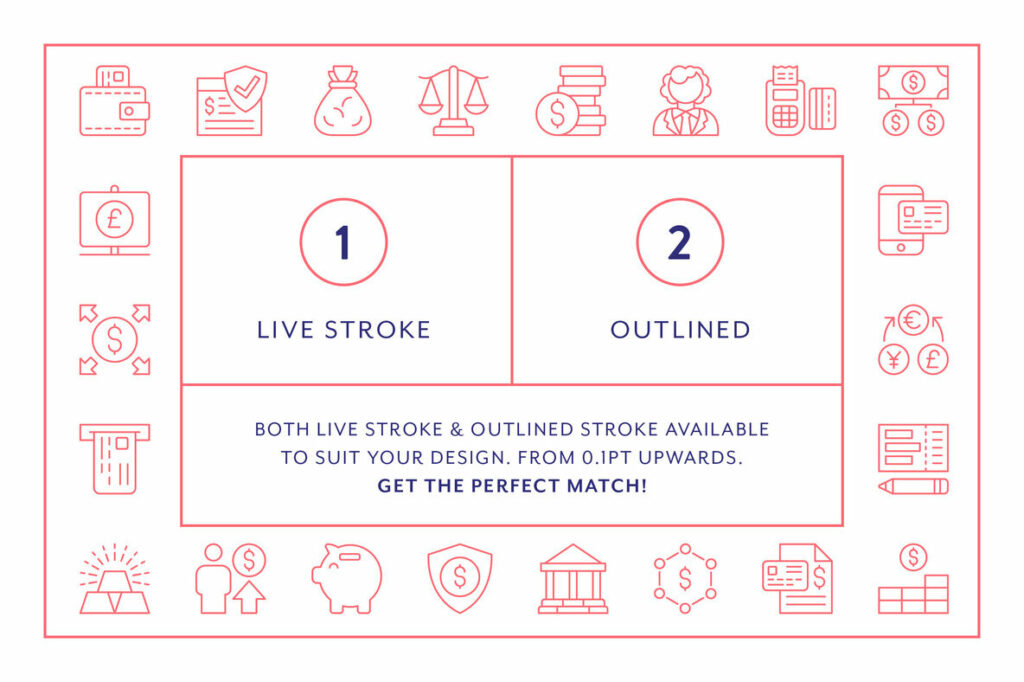 1

LIVE STROKE

2

OUTLINED

BOTH LIVE STROKE & OUTLINED STROKE AVAILABLE TO SUIT YOUR DESIGN. FROM 0.1PT UPWARDS.
GET THE PERFECT MATCH!